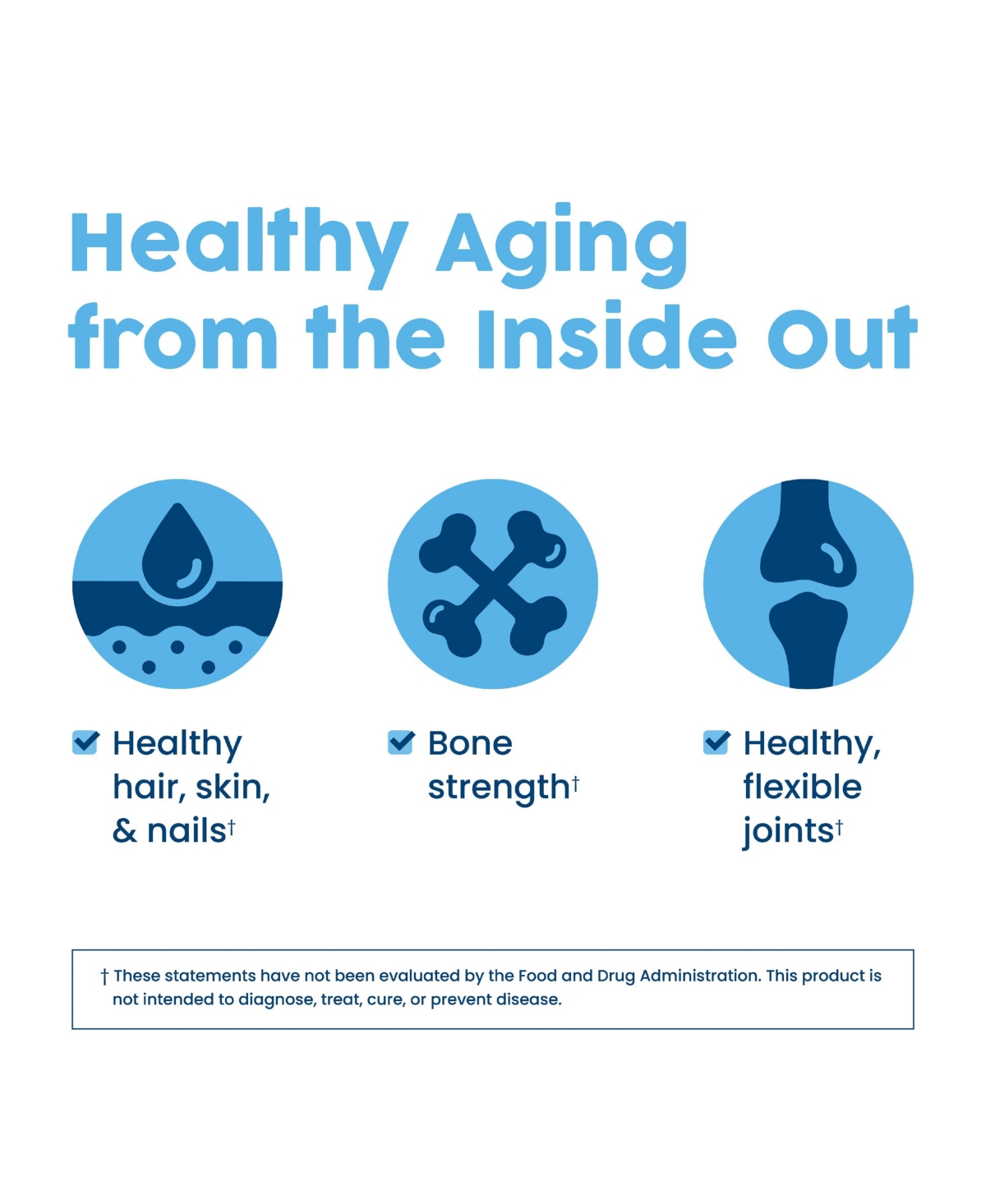 Healthy Aging from the Inside Out

Healthy hair, skin, & nails†

Bone strength†

Healthy, flexible joints†

† These statements have not been evaluated by the Food and Drug Administration. This product is not intended to diagnose, treat, cure, or prevent disease.